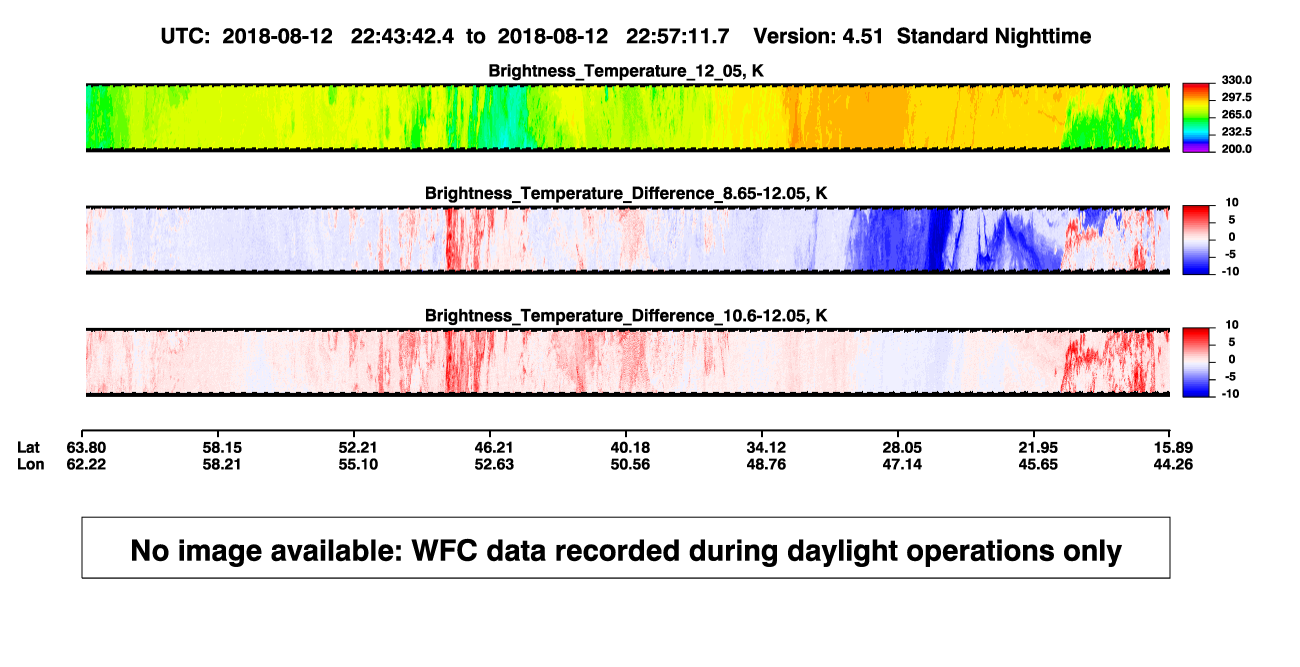 UTC: 2018-08-12 22:43:42.4 to 2018-08-12 22:57:11.7 Version: 4.51 Standard Nighttime

Brightness_Temperature_12_05, K

330.0
297.5
265.0
232.5
200.0

Brightness_Temperature_Difference_8.65-12.05, K

10
5
0
-5
-10

Brightness_Temperature_Difference_10.6-12.05, K

10
5
0
-5
-10

| Lat | 63.80 | 58.15 | 52.21 | 46.21 | 40.18 | 34.12 | 28.05 | 21.95 | 15.89 |
|---|---|---|---|---|---|---|---|---|---|
| Lon | 62.22 | 58.21 | 55.10 | 52.63 | 50.56 | 48.76 | 47.14 | 45.65 | 44.26 |

No image available: WFC data recorded during daylight operations only